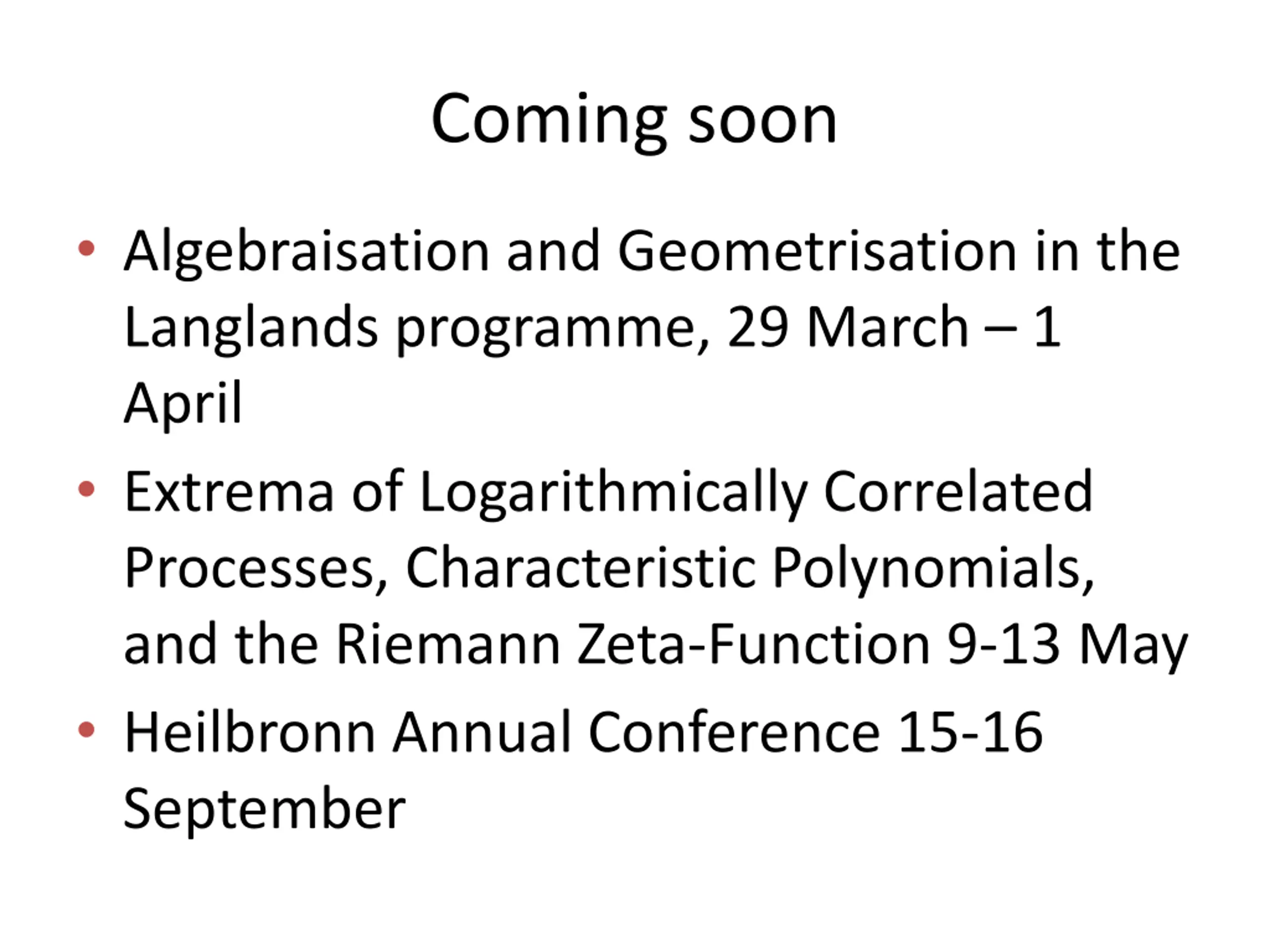 Coming soon

• Algebraisation and Geometrisation in the Langlands programme, 29 March – 1 April
• Extrema of Logarithmically Correlated Processes, Characteristic Polynomials, and the Riemann Zeta-Function 9-13 May
• Heilbronn Annual Conference 15-16 September